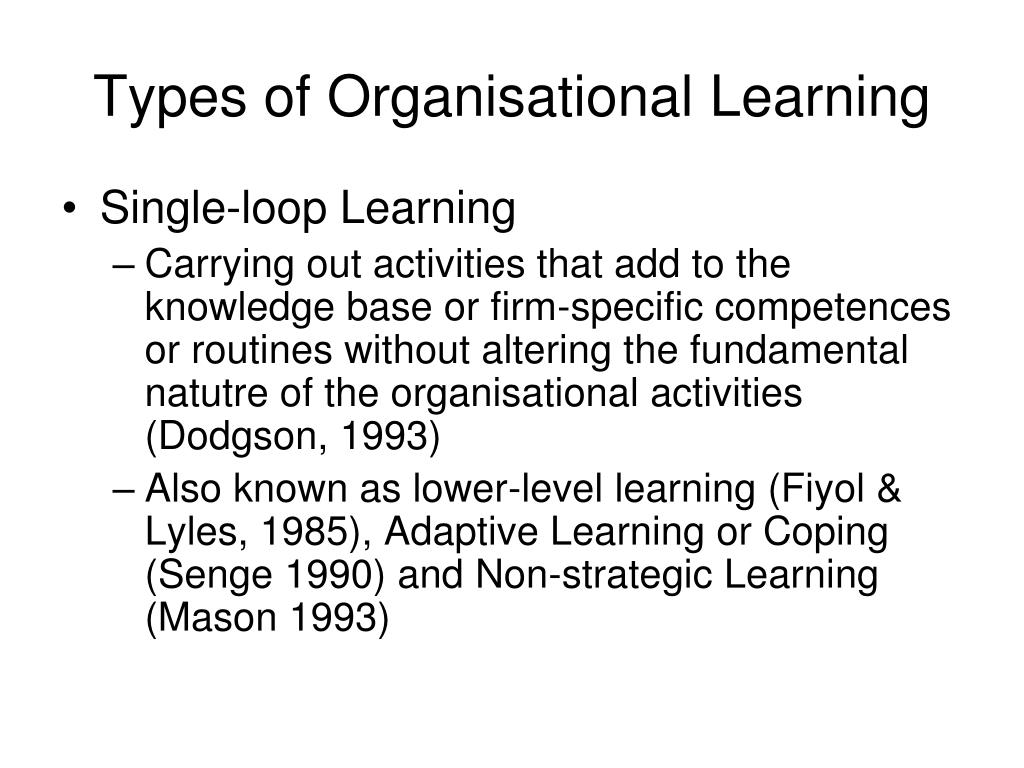 Types of Organisational Learning

• Single-loop Learning
– Carrying out activities that add to the knowledge base or firm-specific competences or routines without altering the fundamental natutre of the organisational activities (Dodgson, 1993)
– Also known as lower-level learning (Fiyol & Lyles, 1985), Adaptive Learning or Coping (Senge 1990) and Non-strategic Learning (Mason 1993)